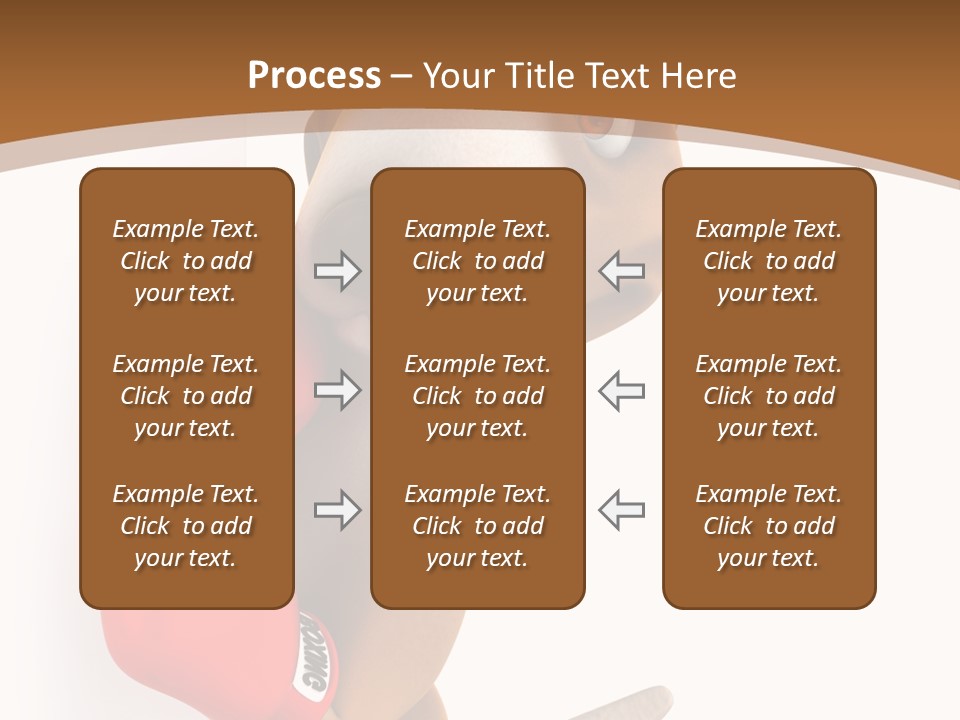 Process – Your Title Text Here

Example Text. Click to add your text.

Example Text. Click to add your text.

Example Text. Click to add your text.

Example Text. Click to add your text.

Example Text. Click to add your text.

Example Text. Click to add your text.

Example Text. Click to add your text.

Example Text. Click to add your text.

Example Text. Click to add your text.

BOXING